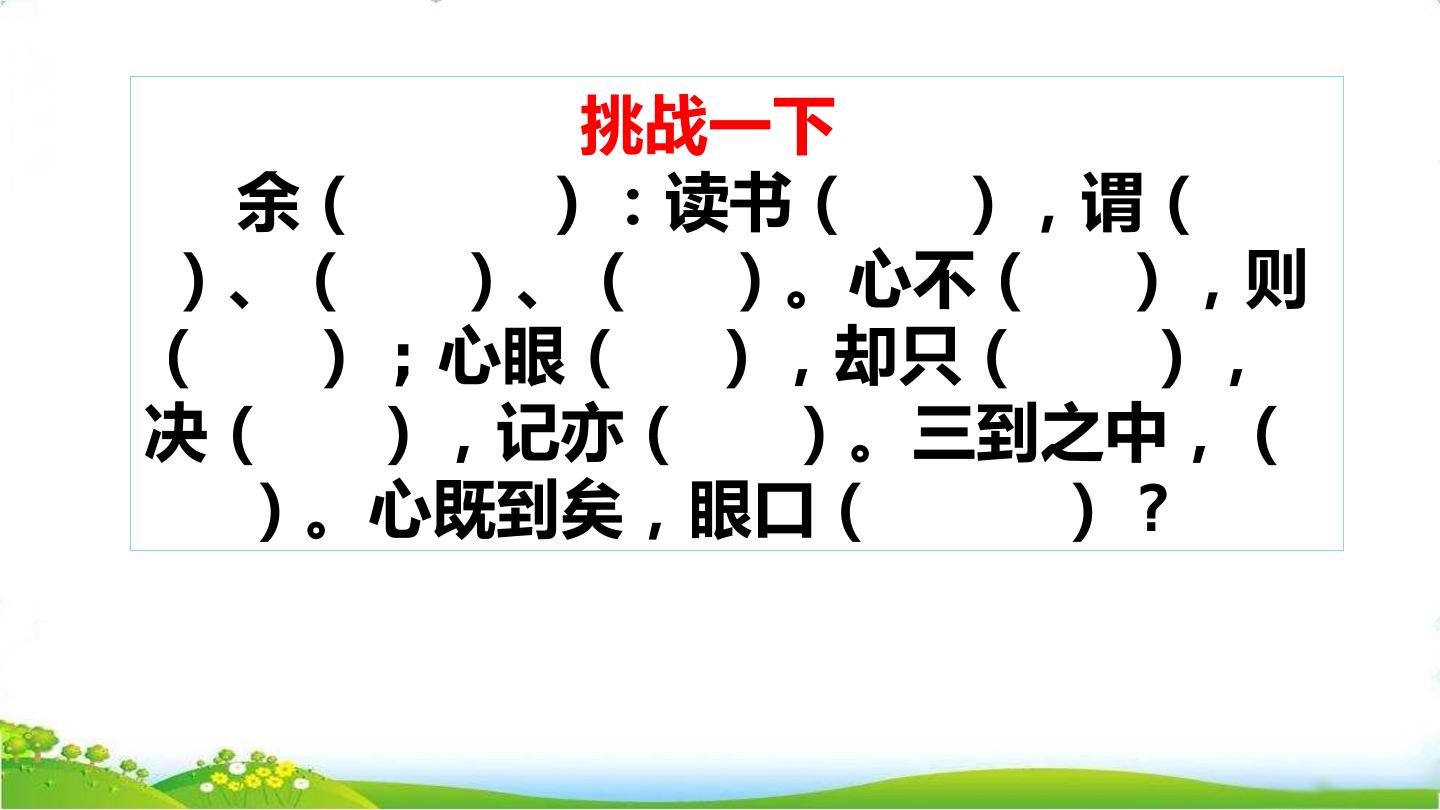 挑战一下

余（　　　　）：读书（　　），谓（　　）、（　　）、（　　）。心不（　　），则（　　）；心眼（　　），却只（　　　），决（　　），记亦（　　）。三到之中，（　　）。心既到矣，眼口（　　　　）？